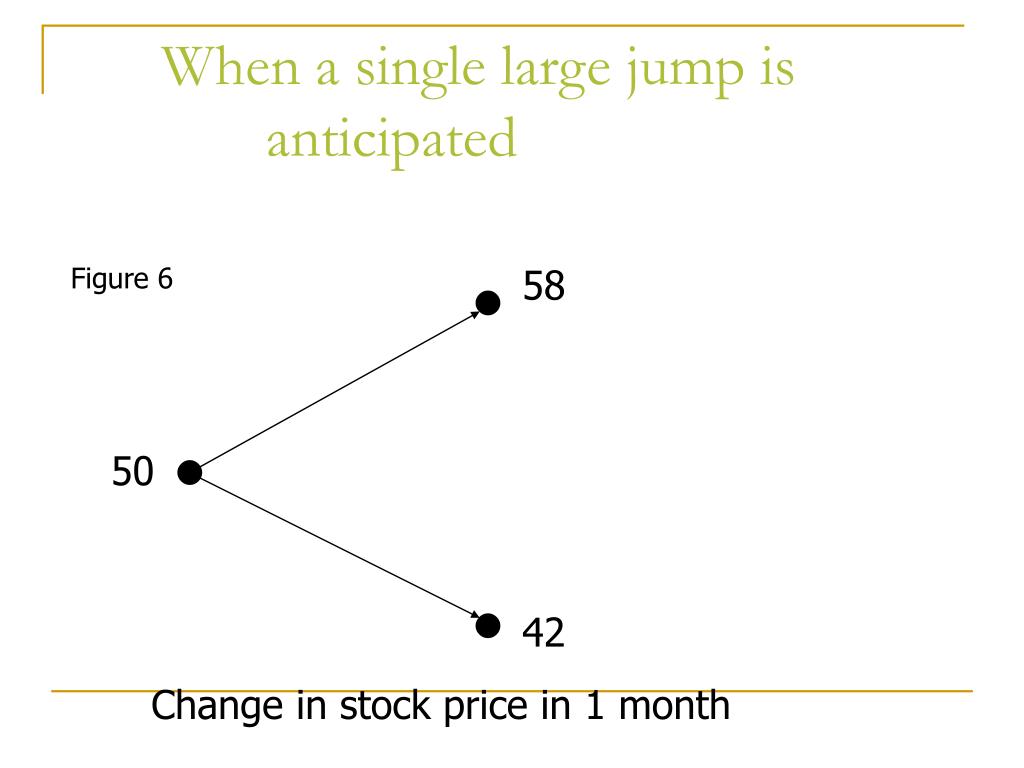 When a single large jump is anticipated

Figure 6

58

50

42

Change in stock price in 1 month